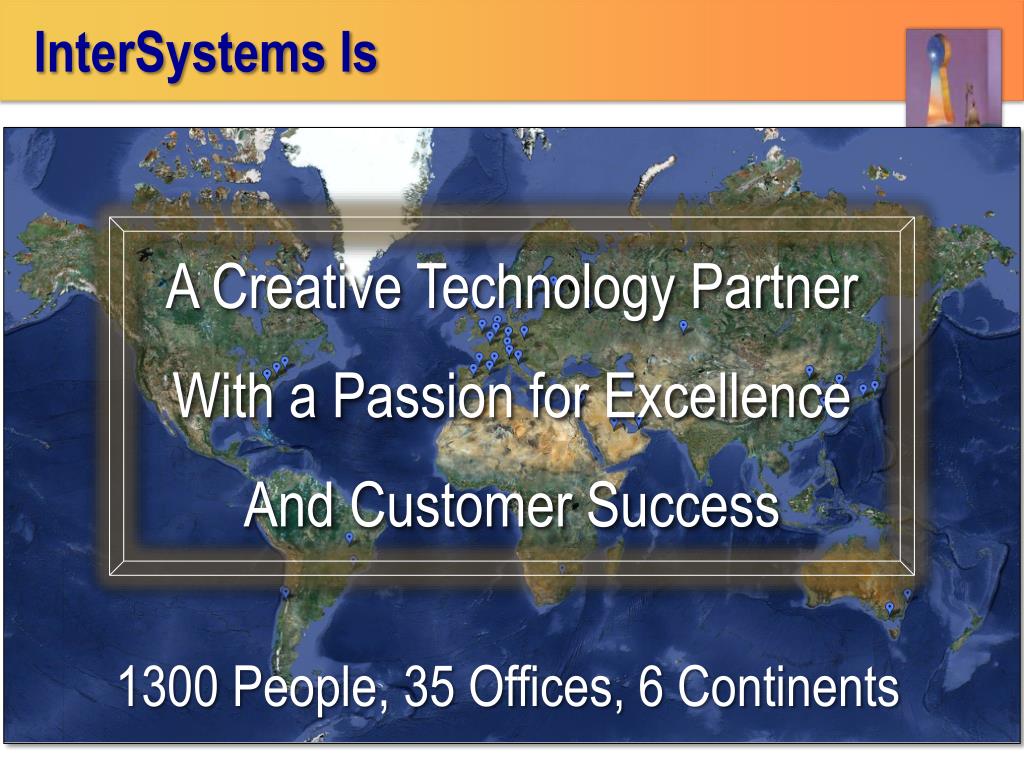 InterSystems Is

A Creative Technology Partner

With a Passion for Excellence

And Customer Success

1300 People, 35 Offices, 6 Continents